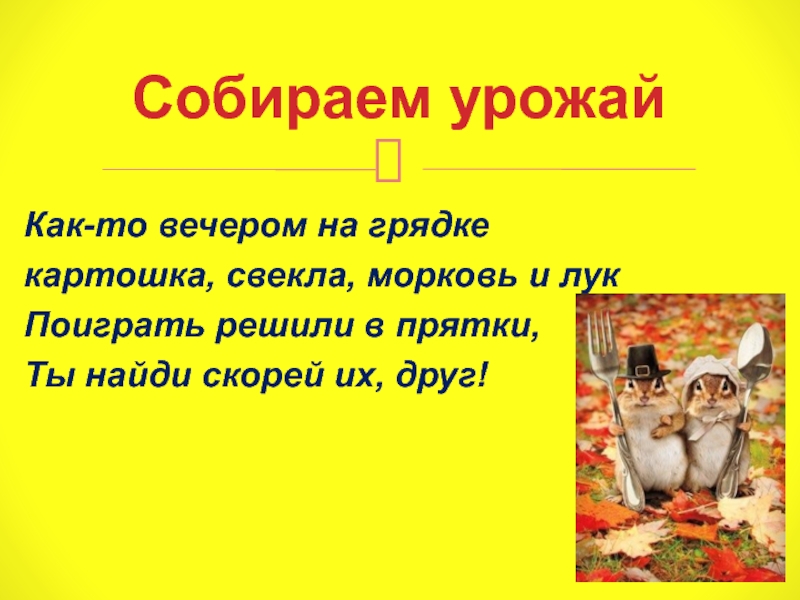 Собираем урожай

Как-то вечером на грядке
картошка, свекла, морковь и лук
Поиграть решили в прятки,
Ты найди скорей их, друг!